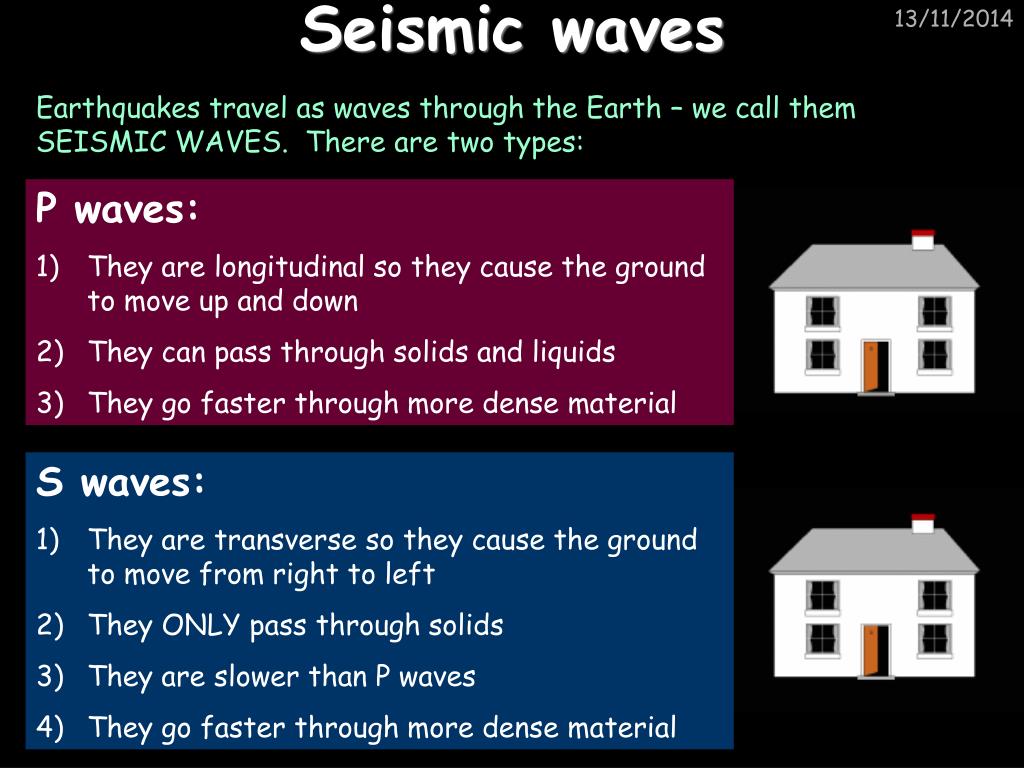 Seismic waves

13/11/2014

Earthquakes travel as waves through the Earth – we call them SEISMIC WAVES. There are two types:

P waves:

1) They are longitudinal so they cause the ground to move up and down
2) They can pass through solids and liquids
3) They go faster through more dense material

S waves:

1) They are transverse so they cause the ground to move from right to left
2) They ONLY pass through solids
3) They are slower than P waves
4) They go faster through more dense material